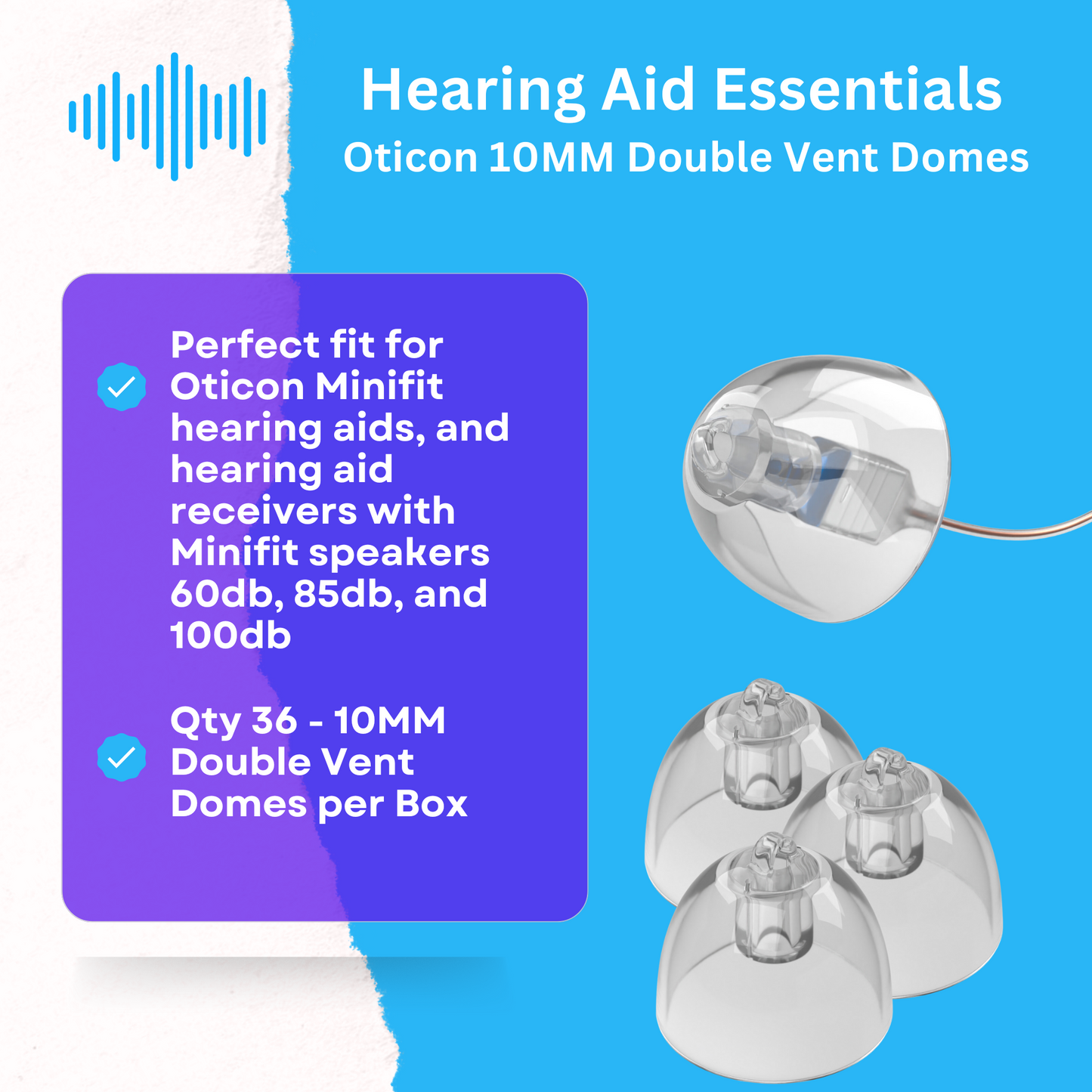 Hearing Aid Essentials
Oticon 10MM Double Vent Domes

Perfect fit for Oticon Minifit hearing aids, and hearing aid receivers with Minifit speakers 60db, 85db, and 100db

Qty 36 - 10MM Double Vent Domes per Box